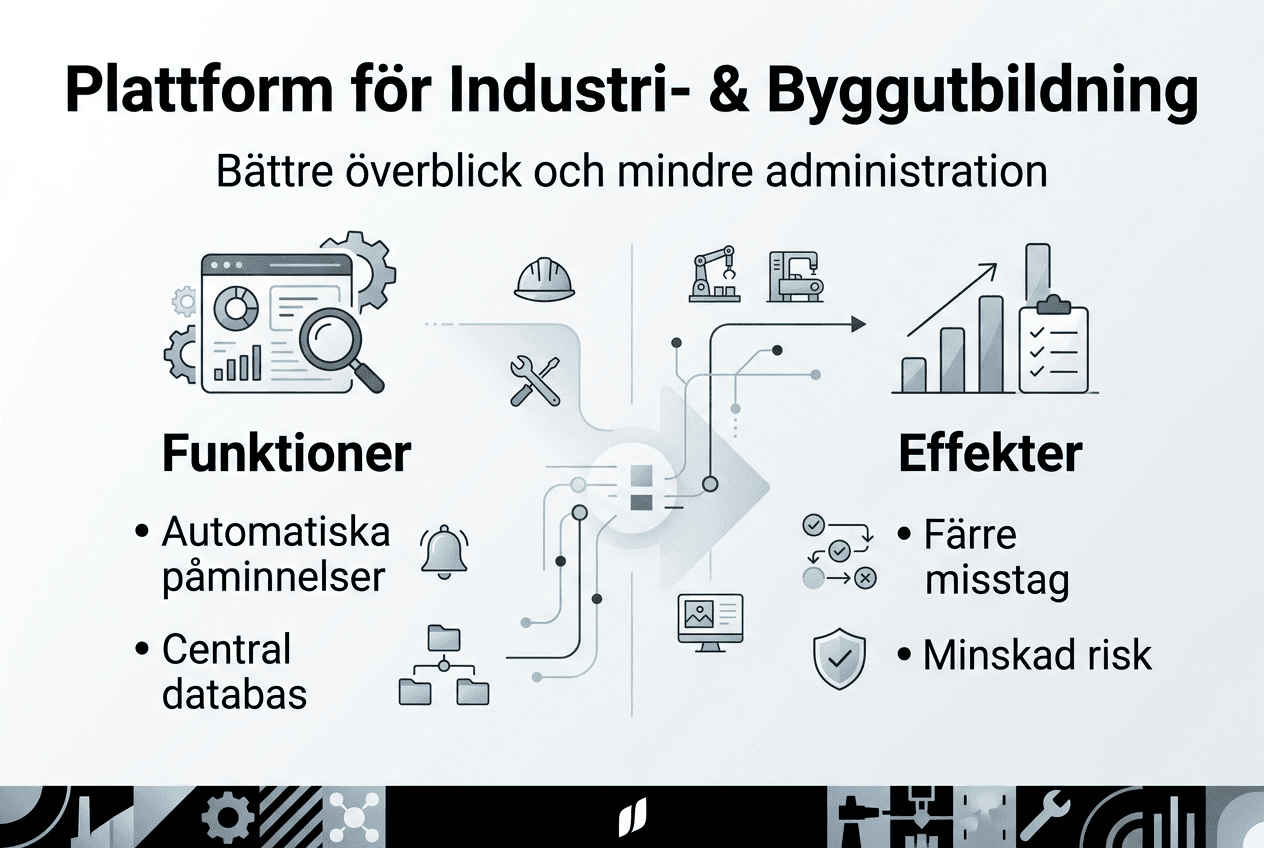 Plattform för Industri- & Byggutbildning

Bättre överblick och mindre administration

Funktioner

• Automatiska påminnelser

• Central databas

Effekter

• Färre misstag

• Minskad risk